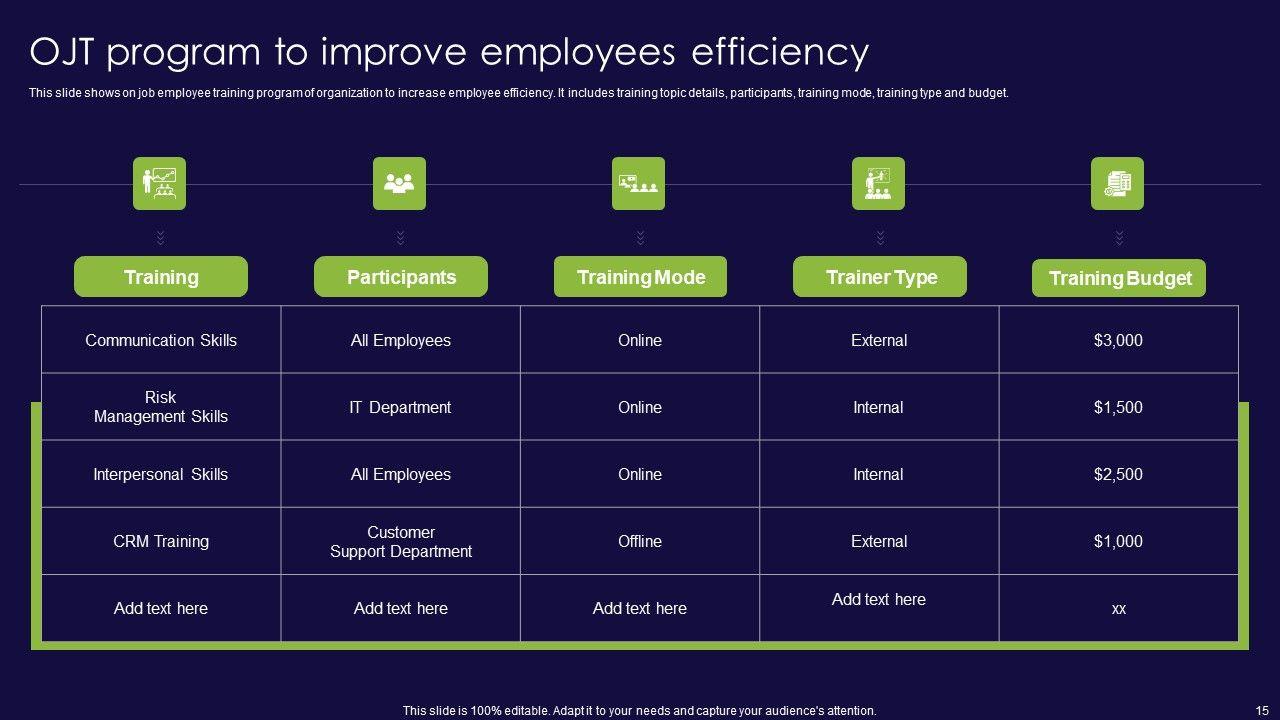 OJT program to improve employees efficiency

This slide shows on job employee training program of organization to increase employee efficiency. It includes training topic details, participants, training mode, training type and budget.

| Training | Participants | Training Mode | Trainer Type | Training Budget |
|---|---|---|---|---|
| Communication Skills | All Employees | Online | External | $3,000 |
| Risk Management Skills | IT Department | Online | Internal | $1,500 |
| Interpersonal Skills | All Employees | Online | Internal | $2,500 |
| CRM Training | Customer Support Department | Offline | External | $1,000 |
| Add text here | Add text here | Add text here | Add text here | xx |

This slide is 100% editable. Adapt it to your needs and capture your audience's attention.

15